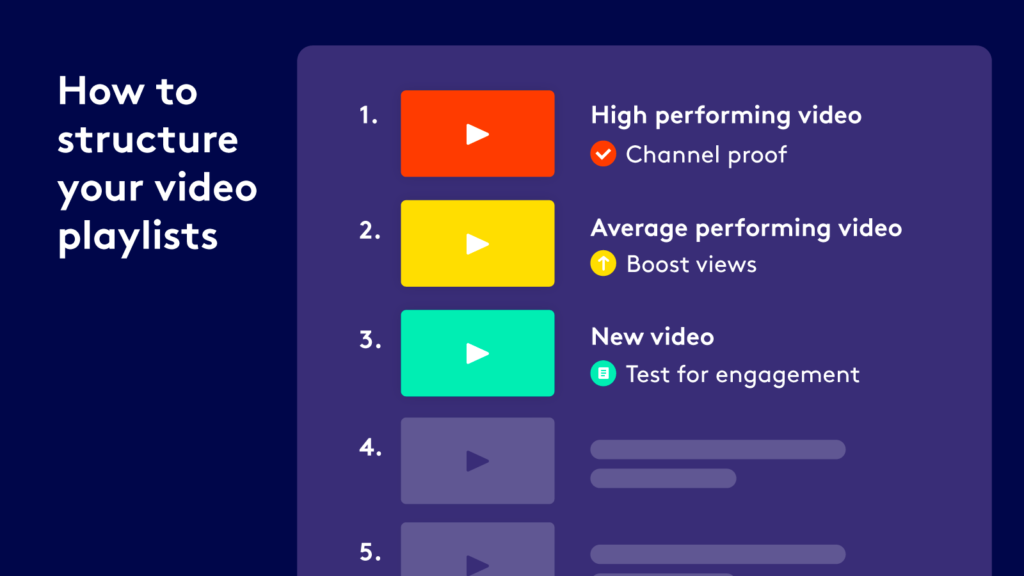 How to structure your video playlists

1. High performing video
Channel proof

2. Average performing video
Boost views

3. New video
Test for engagement

4.

5.